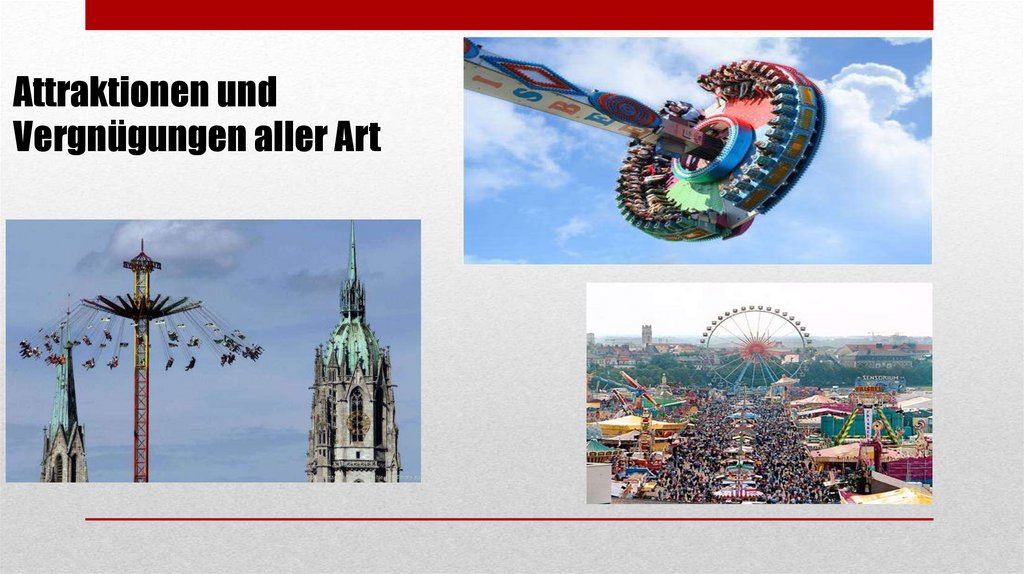 Attraktionen und Vergnügungen aller Art